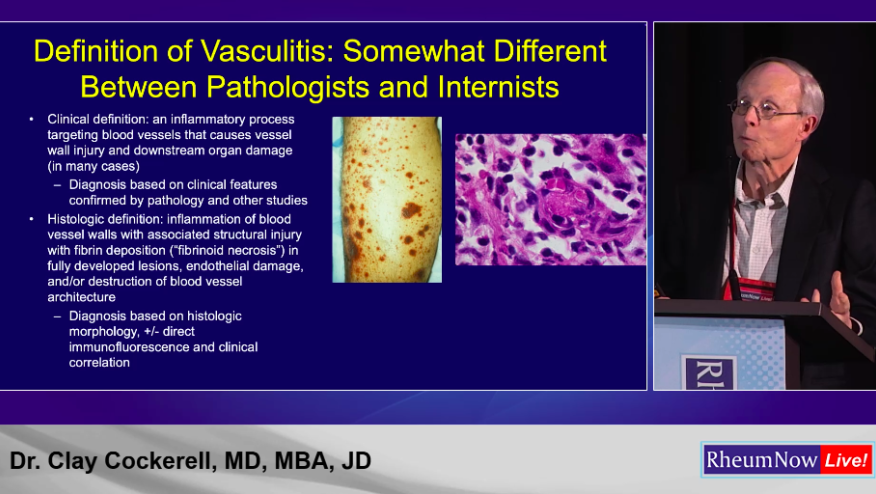 Definition of Vasculitis: Somewhat Different Between Pathologists and Internists

• Clinical definition: an inflammatory process targeting blood vessels that causes vessel wall injury and downstream organ damage (in many cases)
– Diagnosis based on clinical features confirmed by pathology and other studies
• Histologic definition: inflammation of blood vessel walls with associated structural injury with fibrin deposition ("fibrinoid necrosis") in fully developed lesions, endothelial damage, and/or destruction of blood vessel architecture
– Diagnosis based on histologic morphology, +/- direct immunofluorescence and clinical correlation

RH

Dr. Clay Cockerell, MD, MBA, JD

RheumNow Live!